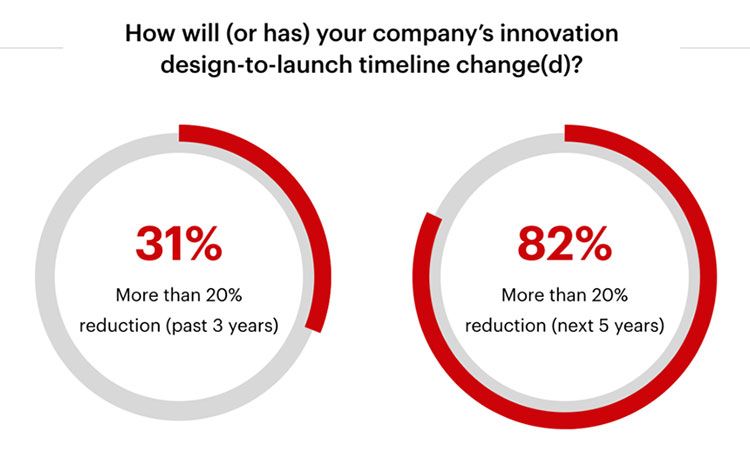 How will (or has) your company's innovation design-to-launch timeline change(d)?

31%
More than 20% reduction (past 3 years)

82%
More than 20% reduction (next 5 years)